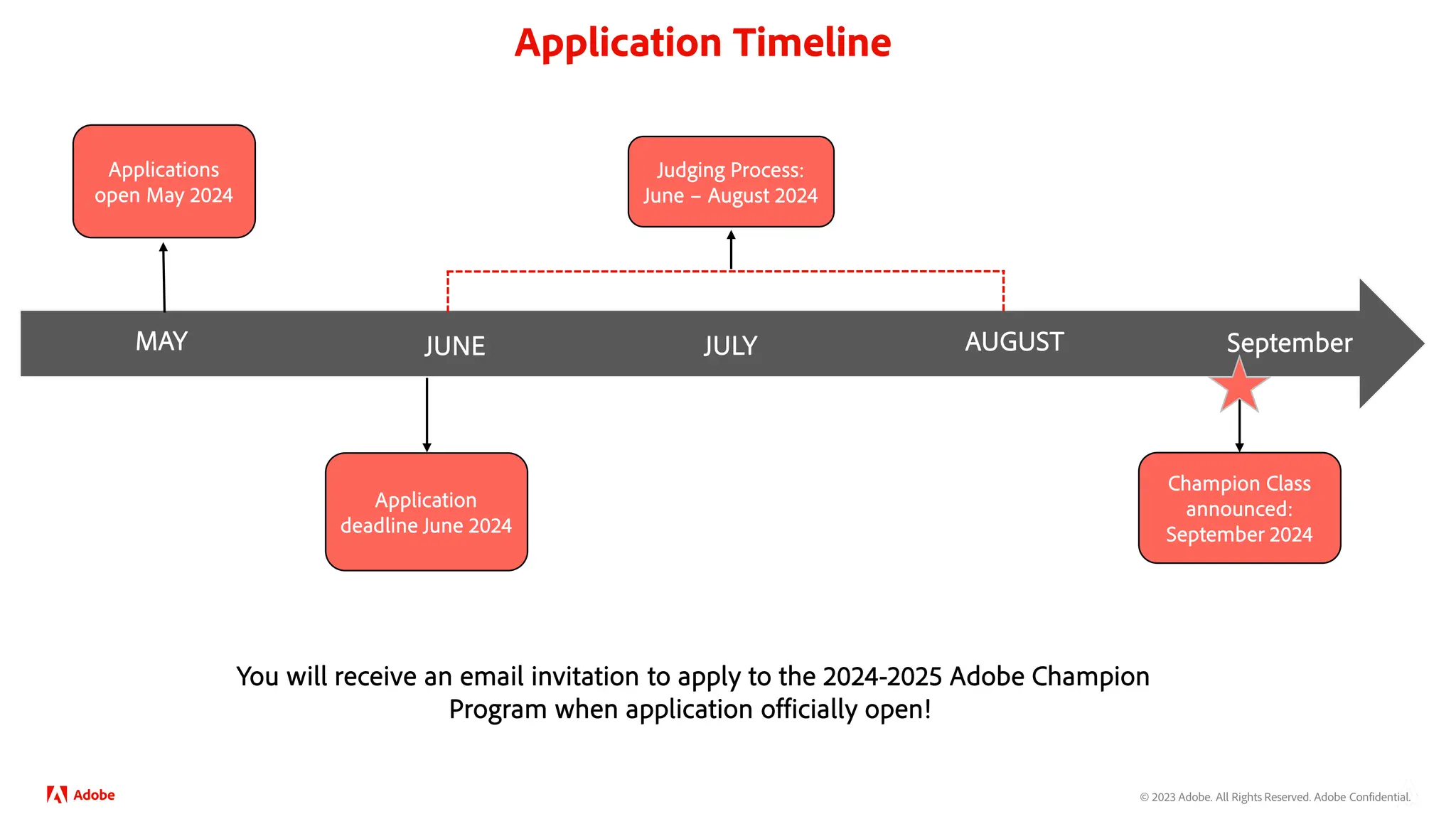 Application Timeline

Applications open May 2024

Judging Process: June – August 2024

MAY

JUNE

JULY

AUGUST

September

Application deadline June 2024

Champion Class announced: September 2024

You will receive an email invitation to apply to the 2024-2025 Adobe Champion Program when application officially open!

Adobe

© 2023 Adobe. All Rights Reserved. Adobe Confidential.